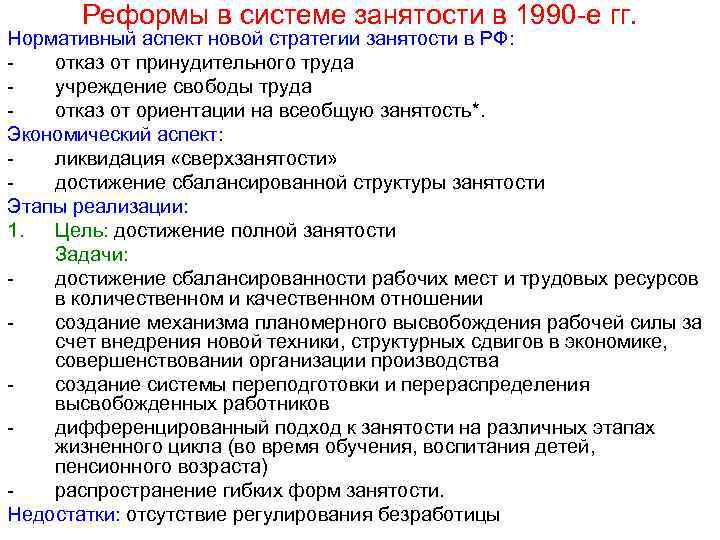 Реформы в системе занятости в 1990-е гг.

Нормативный аспект новой стратегии занятости в РФ:
- отказ от принудительного труда
- учреждение свободы труда
- отказ от ориентации на всеобщую занятость*.

Экономический аспект:
- ликвидация «сверхзанятости»
- достижение сбалансированной структуры занятости

Этапы реализации:
1. Цель: достижение полной занятости
Задачи:
- достижение сбалансированности рабочих мест и трудовых ресурсов в количественном и качественном отношении
- создание механизма планомерного высвобождения рабочей силы за счет внедрения новой техники, структурных сдвигов в экономике, совершенствовании организации производства
- создание системы переподготовки и перераспределения высвобожденных работников
- дифференцированный подход к занятости на различных этапах жизненного цикла (во время обучения, воспитания детей, пенсионного возраста)
- распространение гибких форм занятости.

Недостатки: отсутствие регулирования безработицы